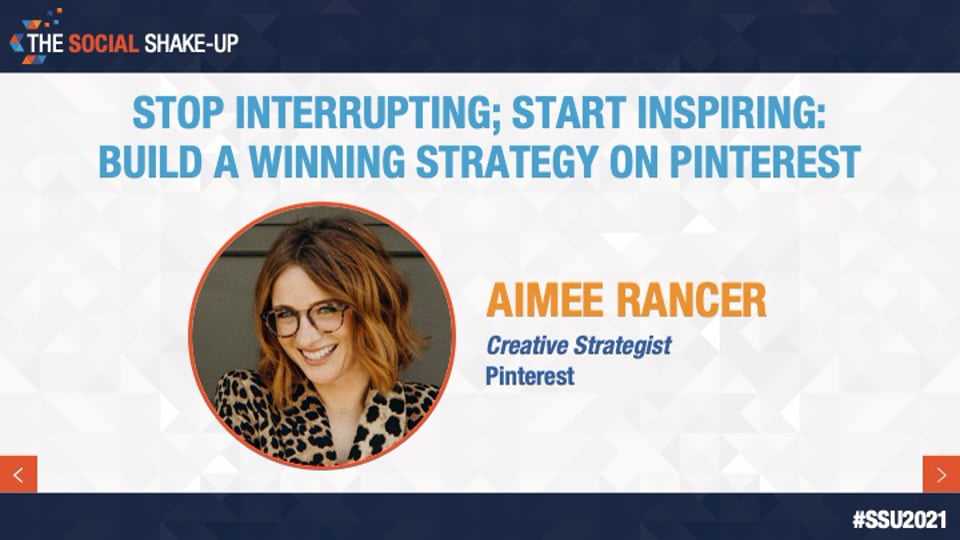 THE SOCIAL SHAKE-UP

STOP INTERRUPTING; START INSPIRING: BUILD A WINNING STRATEGY ON PINTEREST

AIMEE RANCER

Creative Strategist

Pinterest

#SSU2021